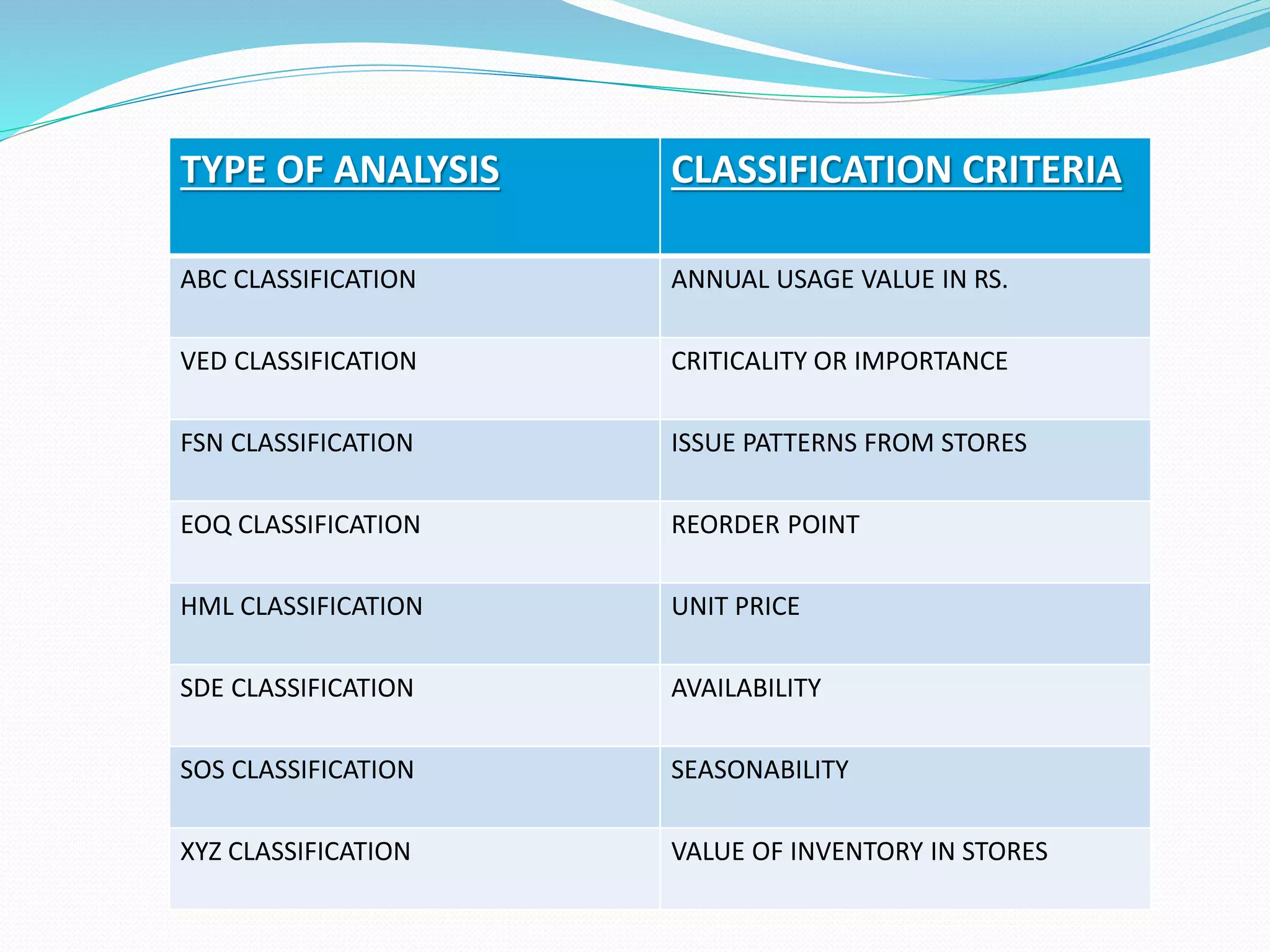 | TYPE OF ANALYSIS | CLASSIFICATION CRITERIA |
|---|---|
| ABC CLASSIFICATION | ANNUAL USAGE VALUE IN RS. |
| VED CLASSIFICATION | CRITICALITY OR IMPORTANCE |
| FSN CLASSIFICATION | ISSUE PATTERNS FROM STORES |
| EOQ CLASSIFICATION | REORDER POINT |
| HML CLASSIFICATION | UNIT PRICE |
| SDE CLASSIFICATION | AVAILABILITY |
| SOS CLASSIFICATION | SEASONABILITY |
| XYZ CLASSIFICATION | VALUE OF INVENTORY IN STORES |